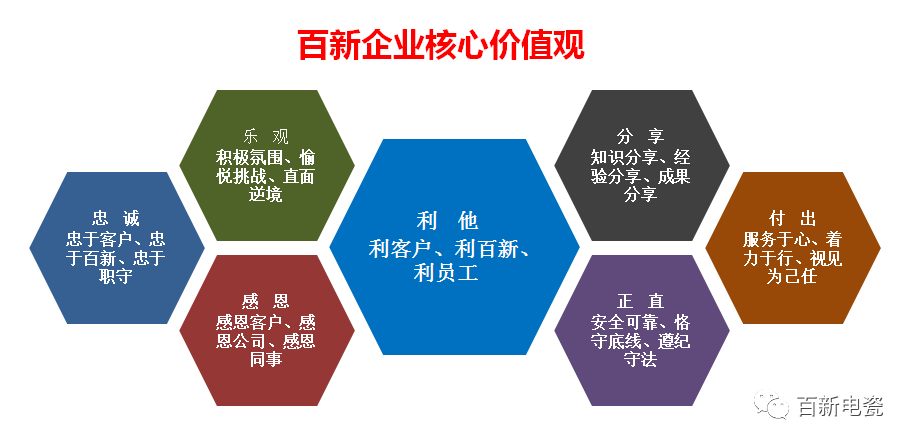 百新企业核心价值观

忠 诚
忠于客户、忠于百新、忠于职守

乐 观
积极氛围、愉悦挑战、直面逆境

感 恩
感恩客户、感恩公司、感恩同事

利 他
利客户、利百新、利员工

分 享
知识分享、经验分享、成果分享

正 直
安全可靠、恪守底线、遵纪守法

付 出
服务于心、着力于行、视见为己任

百新电瓷